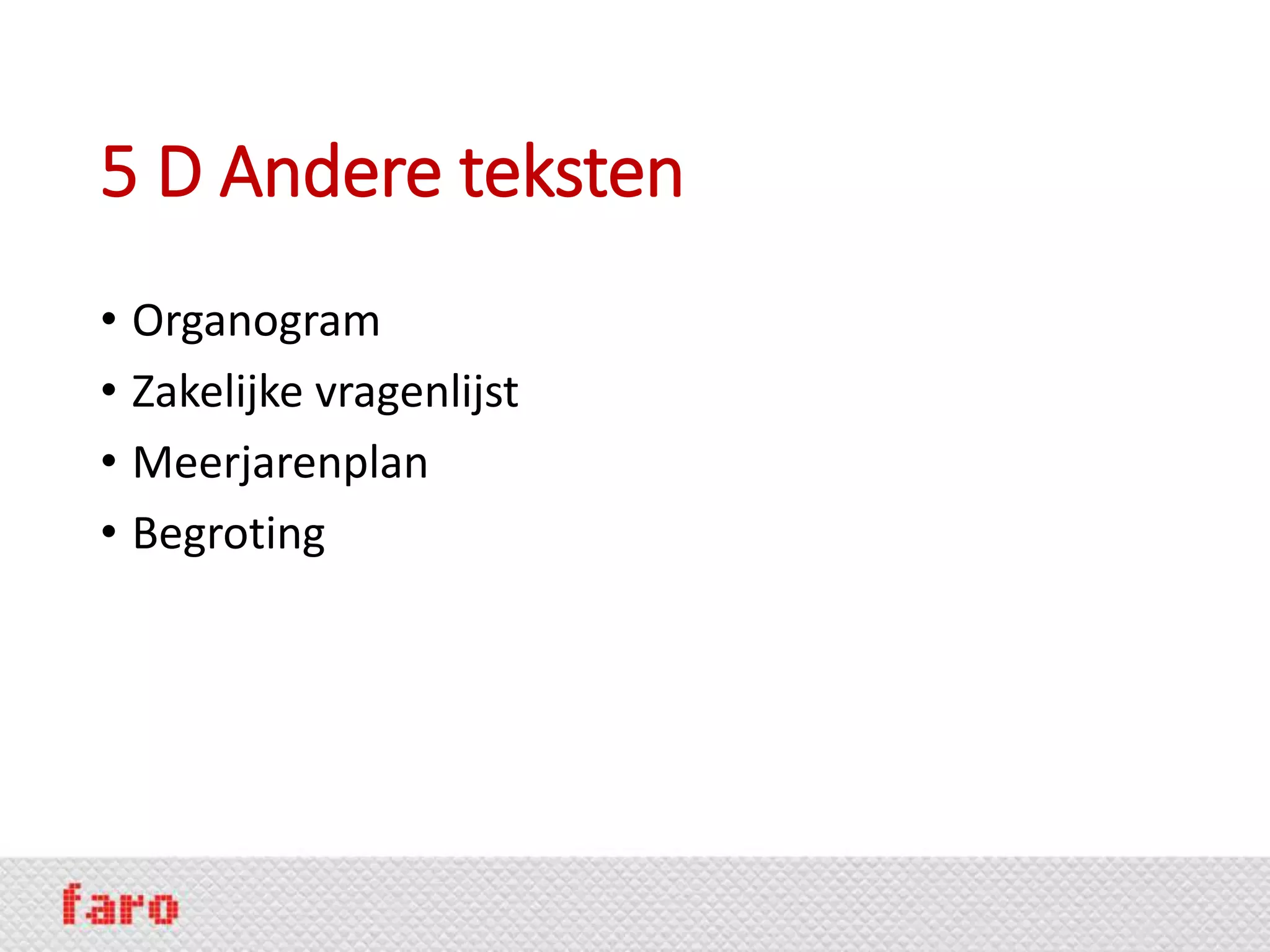 5 D Andere teksten

• Organogram
• Zakelijke vragenlijst
• Meerjarenplan
• Begroting

faro